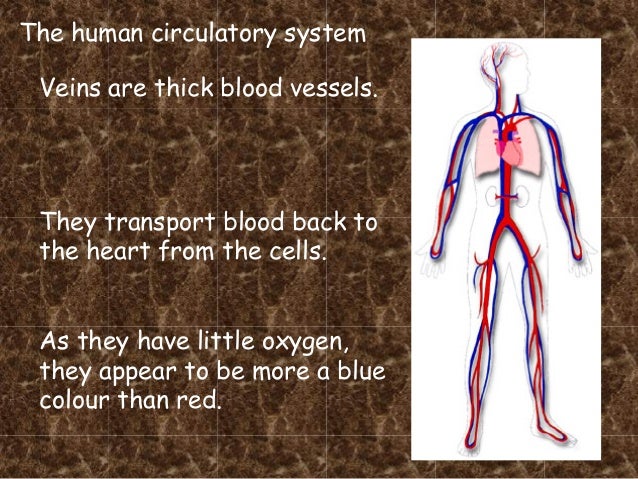 The human circulatory system

Veins are thick blood vessels.

They transport blood back to the heart from the cells.

As they have little oxygen, they appear to be more a blue colour than red.